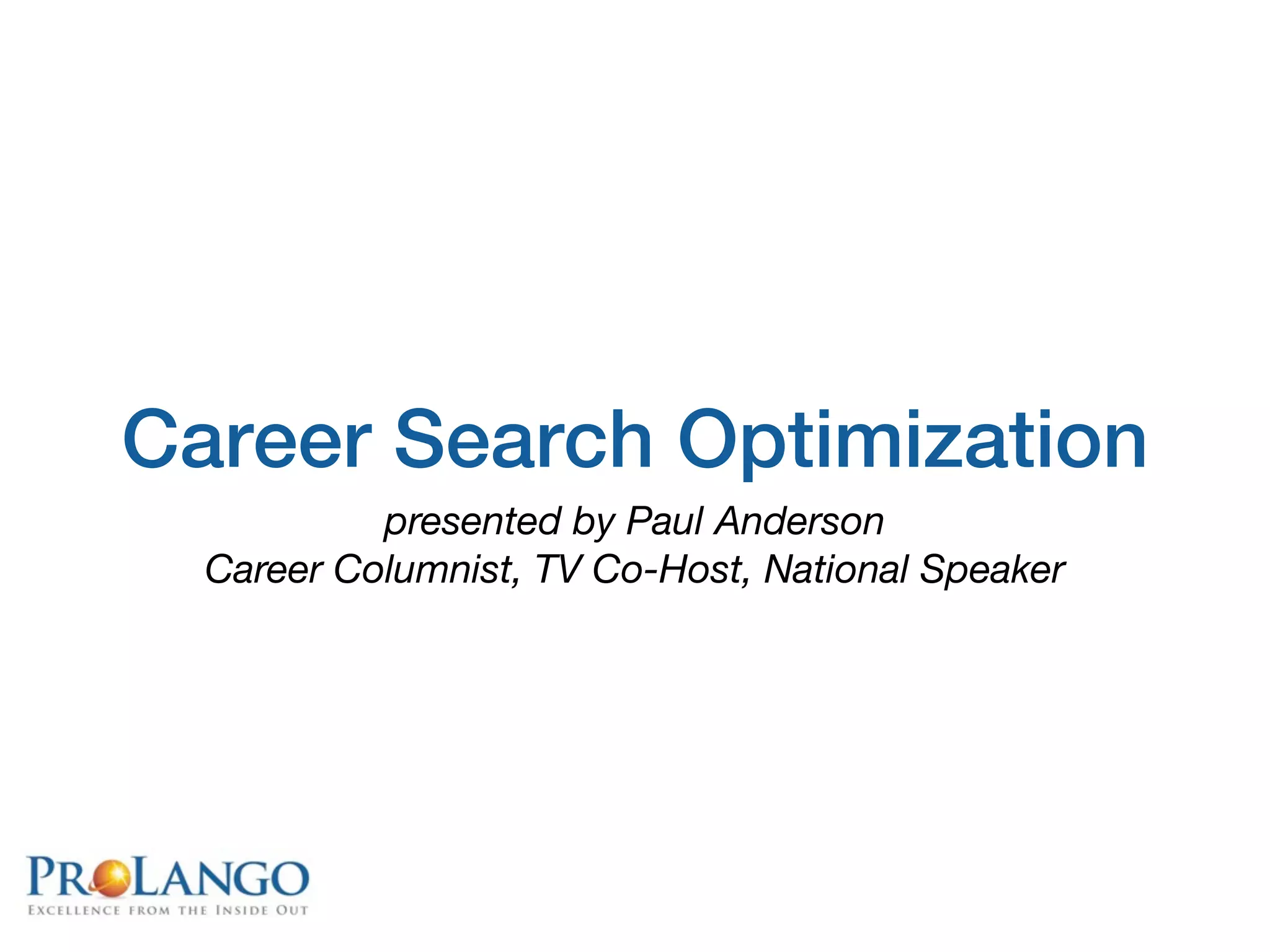 Career Search Optimization

presented by Paul Anderson
Career Columnist, TV Co-Host, National Speaker

PROLANGO
EXCELLENCE FROM THE INSIDE OUT